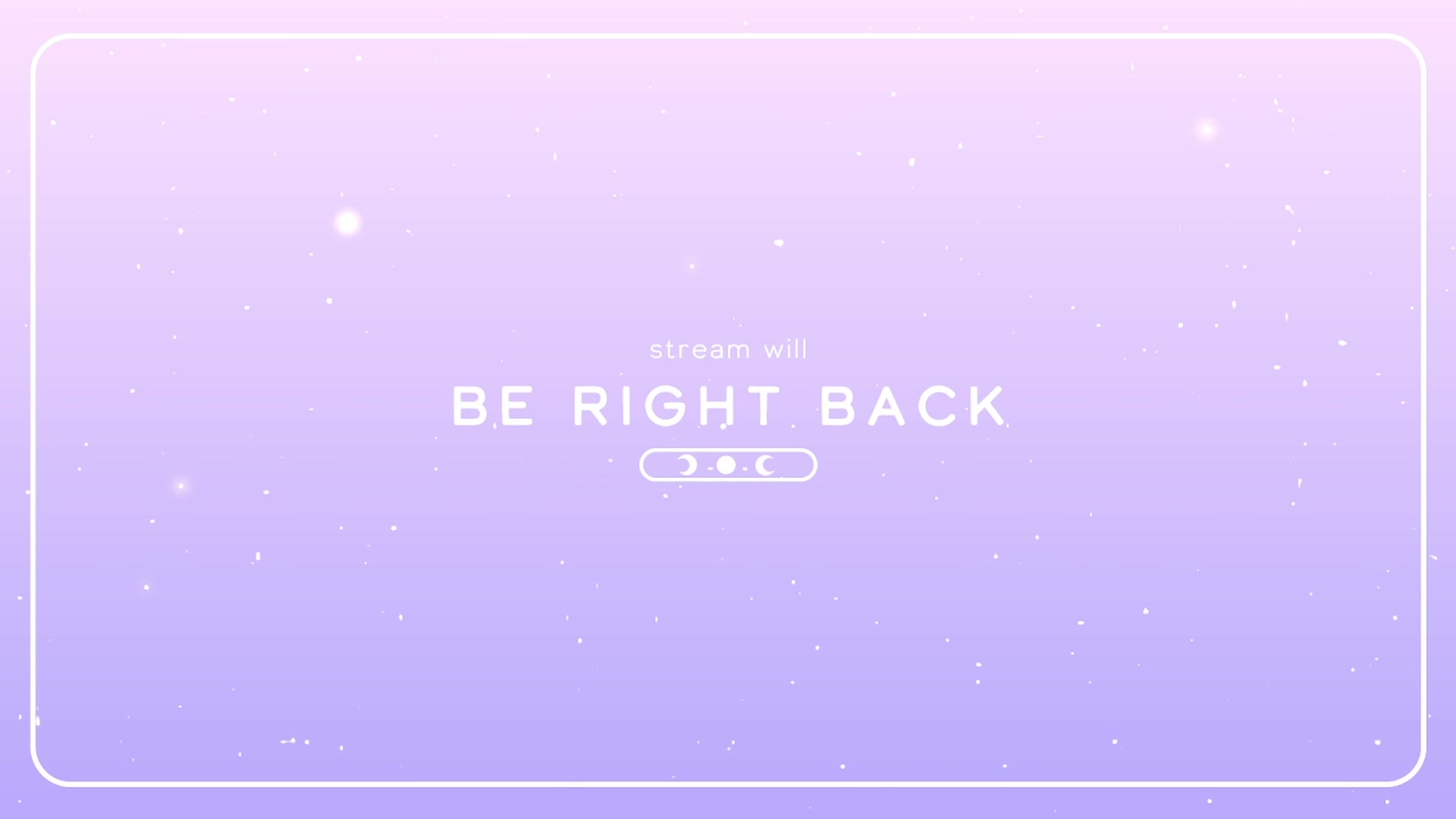 stream will

BE RIGHT BACK